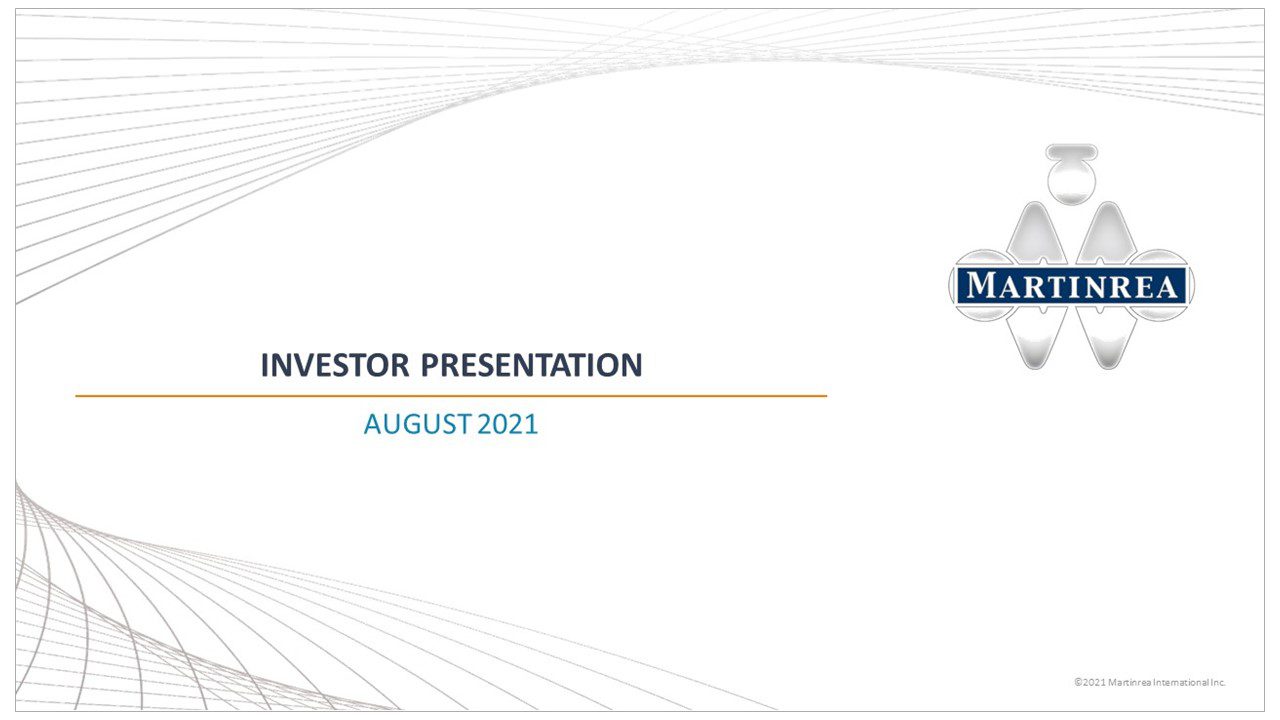 MARTINREA

INVESTOR PRESENTATION

AUGUST 2021

©2021 Martinrea International Inc.